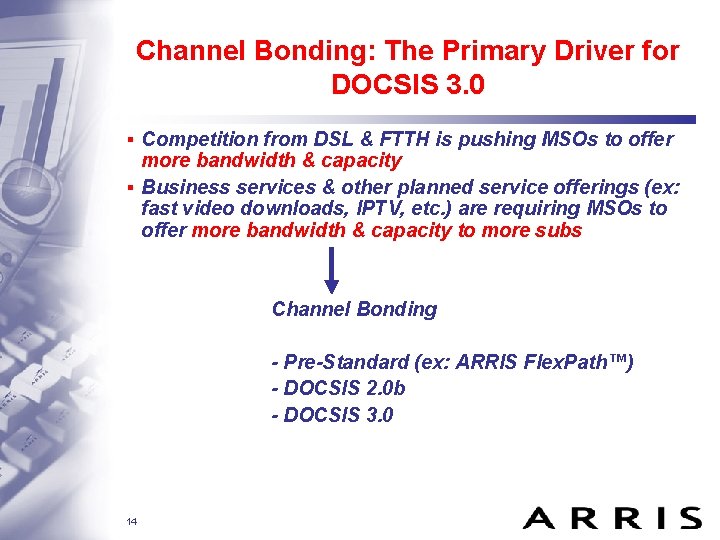 Channel Bonding: The Primary Driver for DOCSIS 3.0

▪ Competition from DSL & FTTH is pushing MSOs to offer more bandwidth & capacity

▪ Business services & other planned service offerings (ex: fast video downloads, IPTV, etc.) are requiring MSOs to offer more bandwidth & capacity to more subs

Channel Bonding

- Pre-Standard (ex: ARRIS FlexPath™)
- DOCSIS 2.0b
- DOCSIS 3.0

14

ARRIS